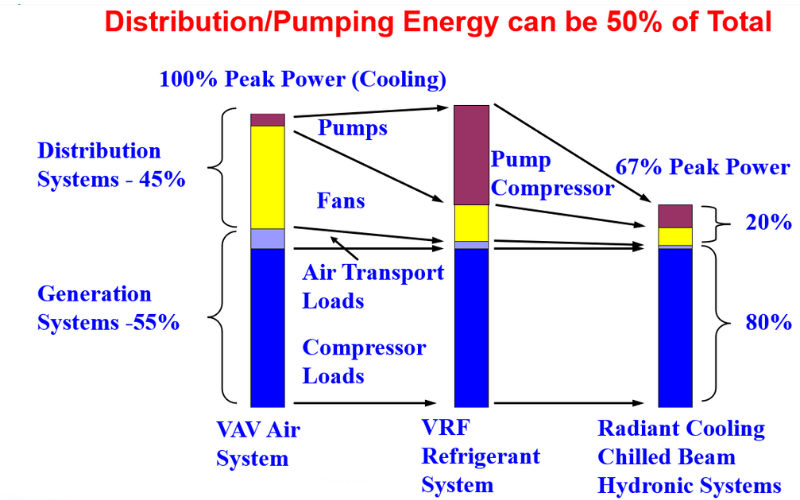 Distribution/Pumping Energy can be 50% of Total

100% Peak Power (Cooling)

Distribution Systems - 45%

Generation Systems -55%

Pumps

Fans

Air Transport Loads

Compressor Loads

Pump Compressor

67% Peak Power

20%

80%

VAV Air System

VRF Refrigerant System

Radiant Cooling Chilled Beam Hydronic Systems